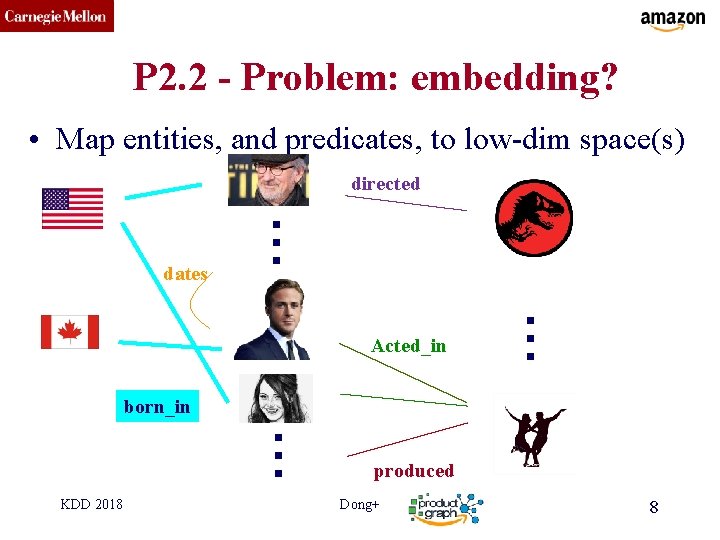 Carnegie Mellon

amazon

P2.2 - Problem: embedding?

• Map entities, and predicates, to low-dim space(s)

directed

dates

Acted_in

born_in

produced

KDD 2018

Dong+

product graph

8